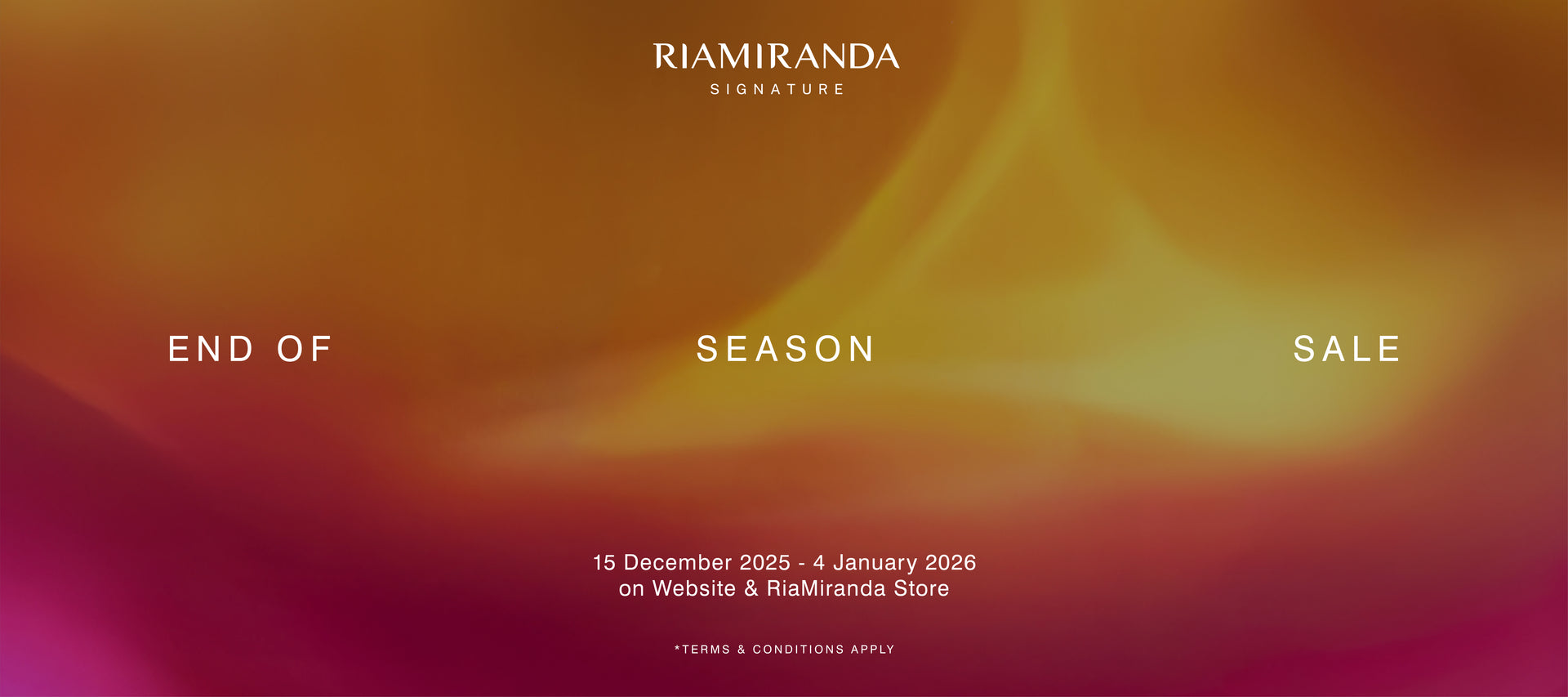 RIAMIRANDA
SIGNATURE

END OF SEASON SALE

15 December 2025 - 4 January 2026
on Website & RiaMiranda Store

*TERMS & CONDITIONS APPLY